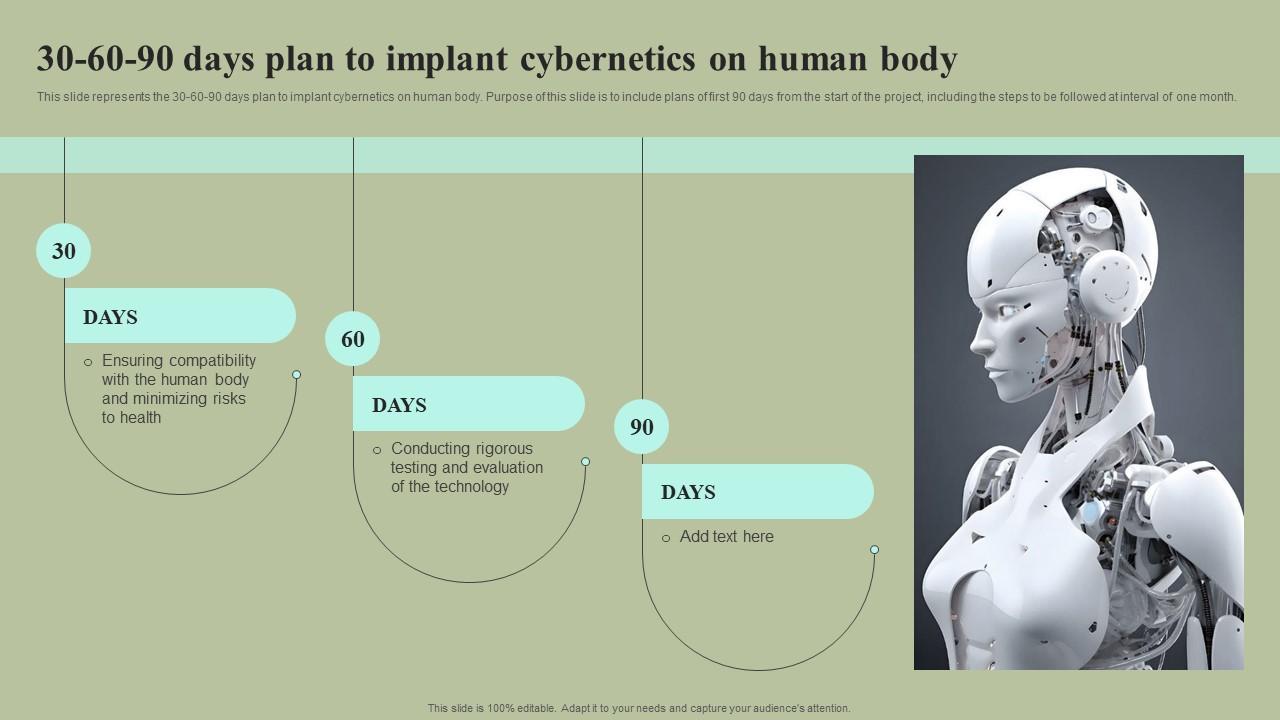 30-60-90 days plan to implant cybernetics on human body

This slide represents the 30-60-90 days plan to implant cybernetics on human body. Purpose of this slide is to include plans of first 90 days from the start of the project, including the steps to be followed at interval of one month.

30

DAYS

o Ensuring compatibility with the human body and minimizing risks to health

60

DAYS

o Conducting rigorous testing and evaluation of the technology

90

DAYS

o Add text here

This slide is 100% editable. Adapt it to your needs and capture your audience's attention.